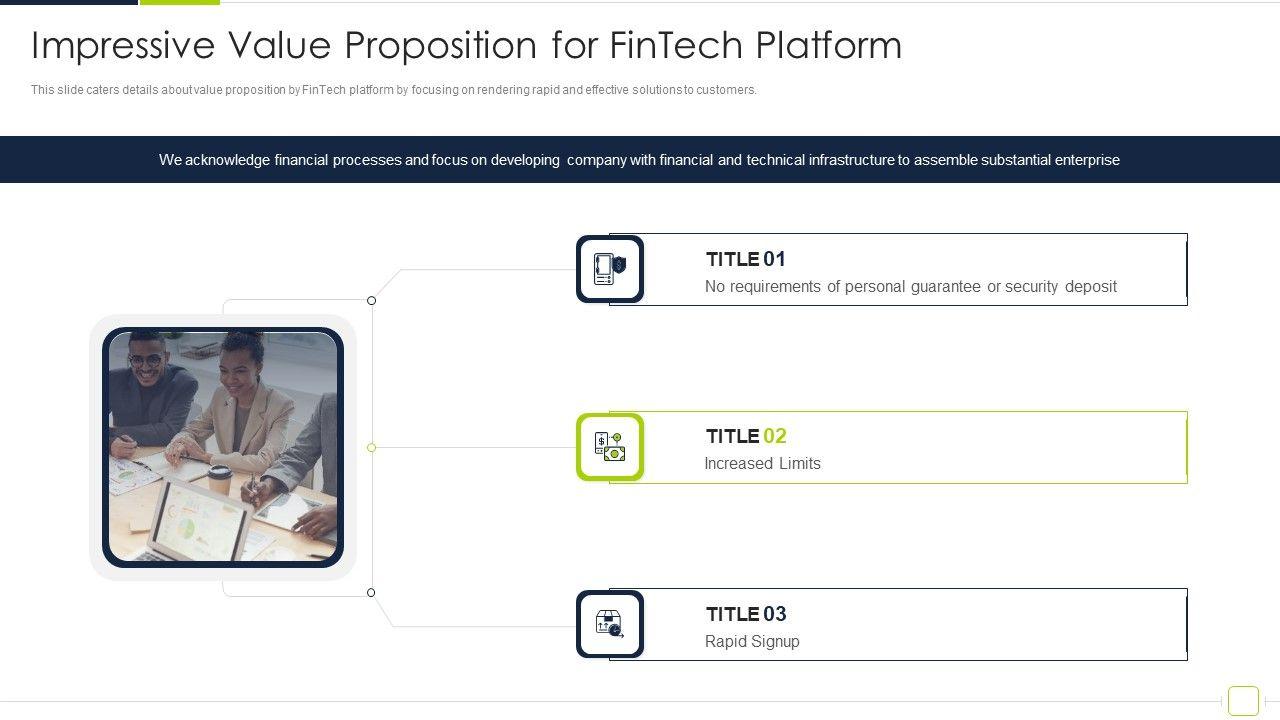 Impressive Value Proposition for FinTech Platform

This slide caters details about value proposition by FinTech platform by focusing on rendering rapid and effective solutions to customers.

We acknowledge financial processes and focus on developing company with financial and technical infrastructure to assemble substantial enterprise

TITLE 01
No requirements of personal guarantee or security deposit

TITLE 02
Increased Limits

TITLE 03
Rapid Signup